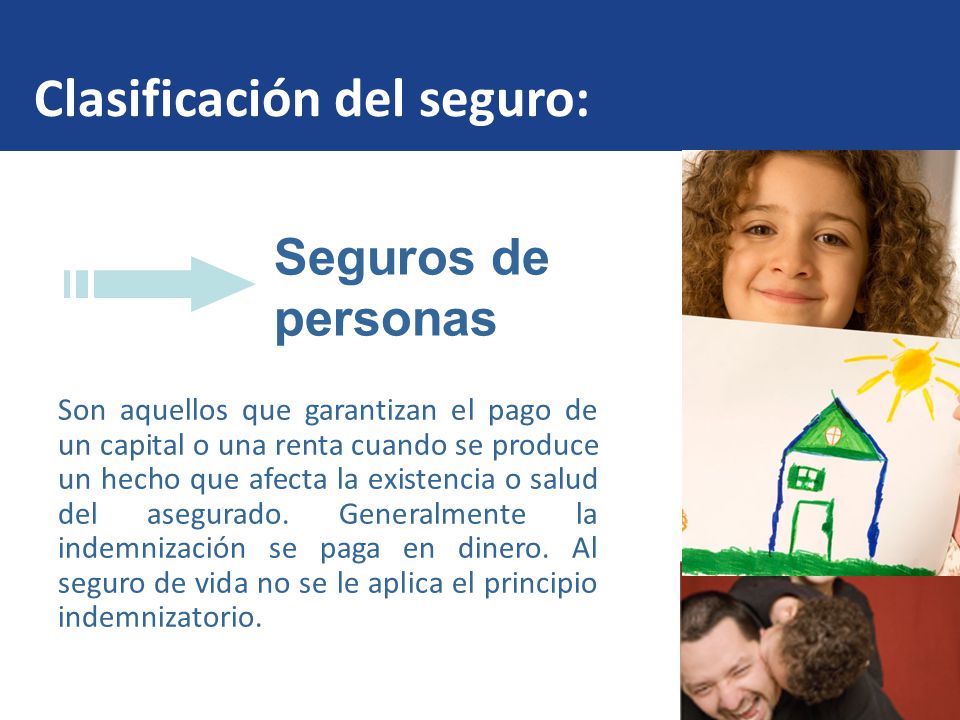 Clasificación del seguro:

Seguros de personas

Son aquellos que garantizan el pago de un capital o una renta cuando se produce un hecho que afecta la existencia o salud del asegurado. Generalmente la indemnización se paga en dinero. Al seguro de vida no se le aplica el principio indemnizatorio.